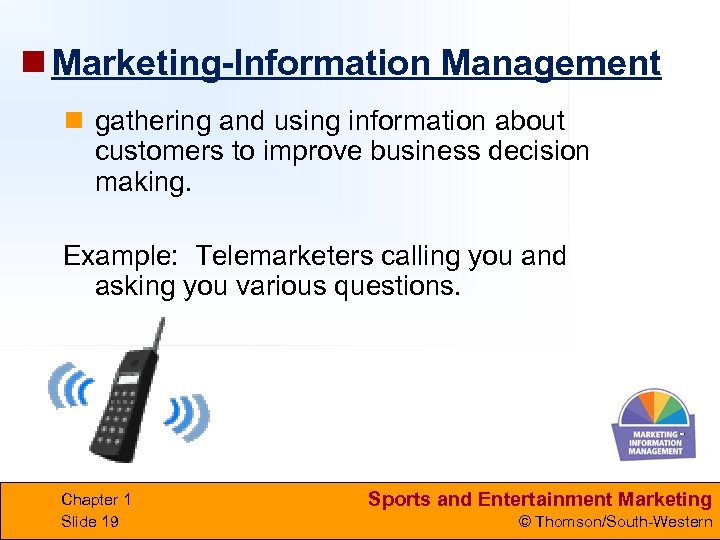 Marketing-Information Management

gathering and using information about customers to improve business decision making.

Example: Telemarketers calling you and asking you various questions.

MARKETING-INFORMATION MANAGEMENT

Chapter 1
Slide 19

Sports and Entertainment Marketing
© Thomson/South-Western